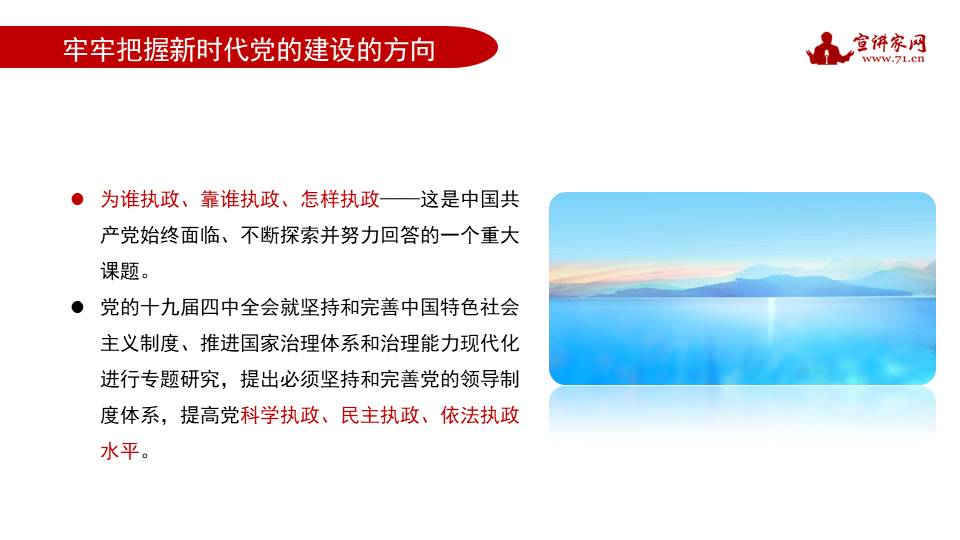 牢牢把握新时代党的建设的方向

宣讲家网
www.71.cn

● 为谁执政、靠谁执政、怎样执政——这是中国共产党始终面临、不断探索并努力回答的一个重大课题。

● 党的十九届四中全会就坚持和完善中国特色社会主义制度、推进国家治理体系和治理能力现代化进行专题研究，提出必须坚持和完善党的领导制度体系，提高党科学执政、民主执政、依法执政水平。